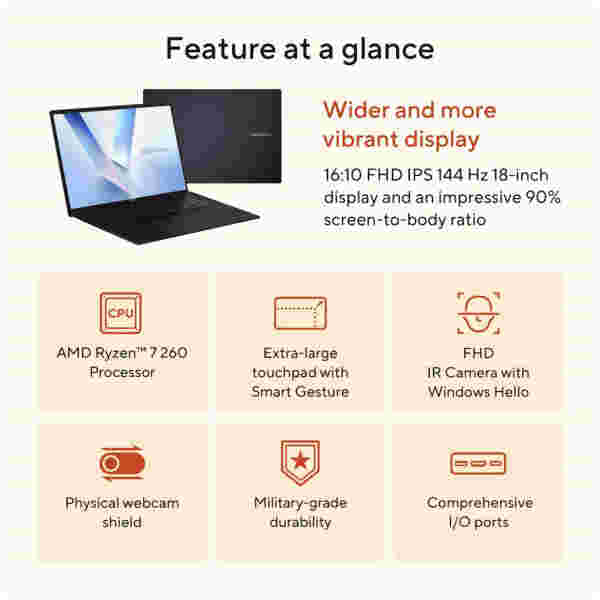 Feature at a glance

Wider and more vibrant display

16:10 FHD IPS 144 Hz 18-inch display and an impressive 90% screen-to-body ratio

CPU

AMD Ryzen™ 7 260 Processor

Extra-large touchpad with Smart Gesture

FHD IR Camera with Windows Hello

Physical webcam shield

Military-grade durability

Comprehensive I/O ports